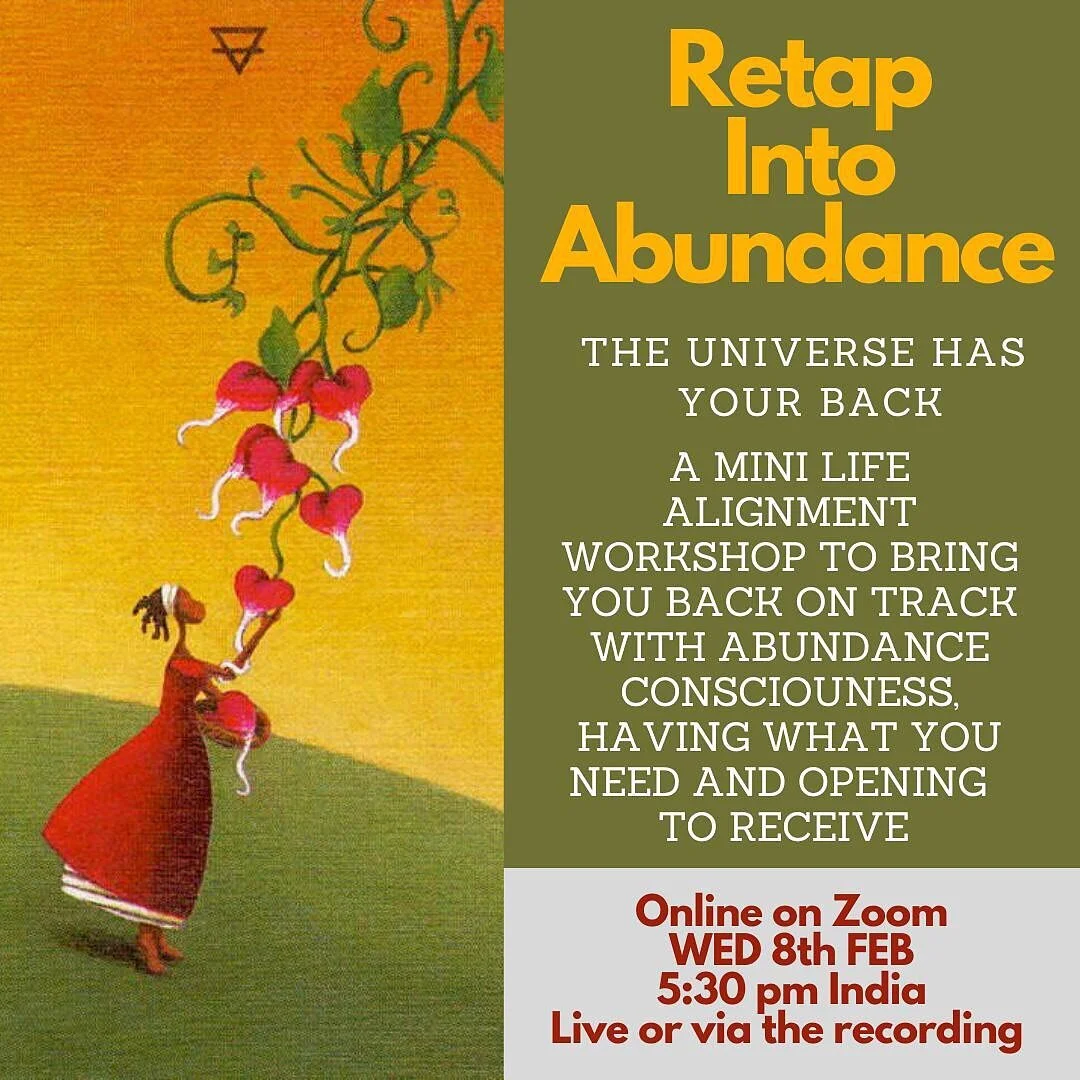 Retap Into Abundance

THE UNIVERSE HAS YOUR BACK

A MINI LIFE ALIGNMENT WORKSHOP TO BRING YOU BACK ON TRACK WITH ABUNDANCE CONSCIOUNESS, HAVING WHAT YOU NEED AND OPENING TO RECEIVE

Online on Zoom
WED 8th FEB
5:30 pm India
Live or via the recording